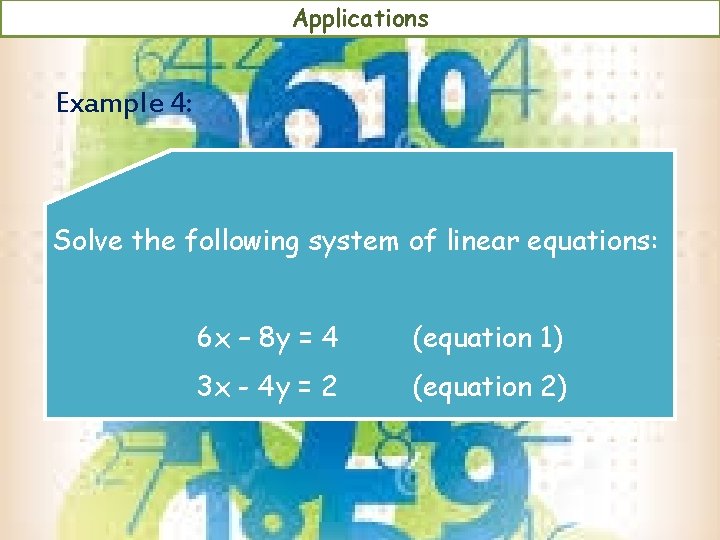 Applications

Example 4:

Solve the following system of linear equations:

$6x - 8y = 4$ (equation 1)

$3x - 4y = 2$ (equation 2)